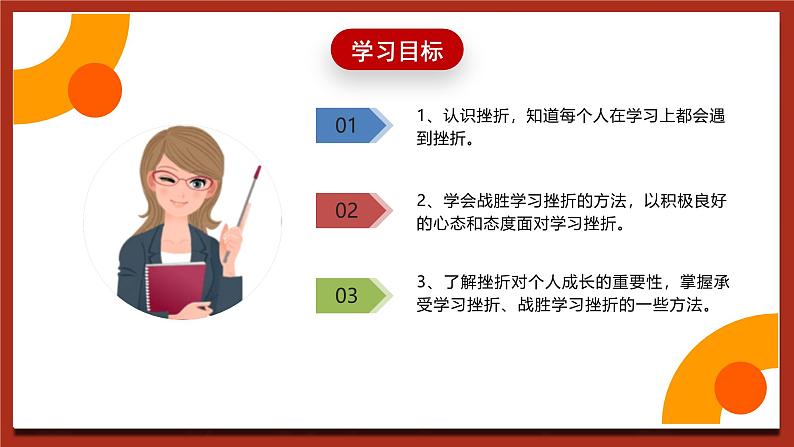 学习目标

01

1、认识挫折，知道每个人在学习上都会遇到挫折。

02

2、学会战胜学习挫折的方法，以积极良好的心态和态度面对学习挫折。

03

3、了解挫折对个人成长的重要性，掌握承受学习挫折、战胜学习挫折的一些方法。